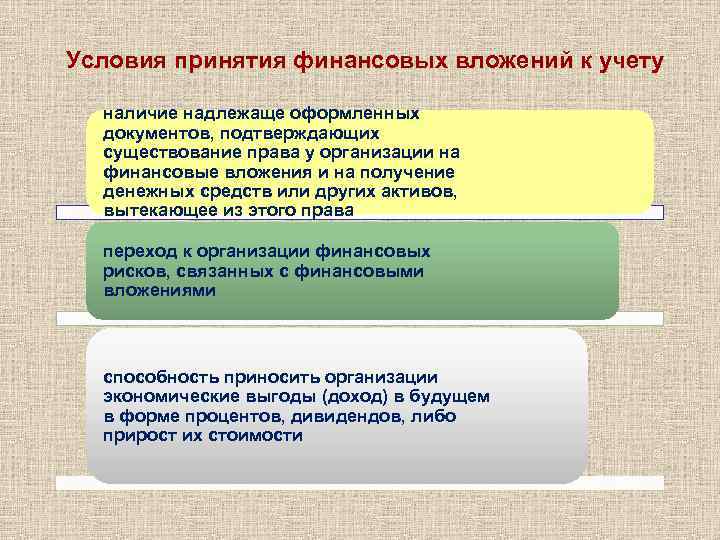 Условия принятия финансовых вложений к учету

наличие надлежаще оформленных документов, подтверждающих существование права у организации на финансовые вложения и на получение денежных средств или других активов, вытекающее из этого права

переход к организации финансовых рисков, связанных с финансовыми вложениями

способность приносить организации экономические выгоды (доход) в будущем в форме процентов, дивидендов, либо прирост их стоимости